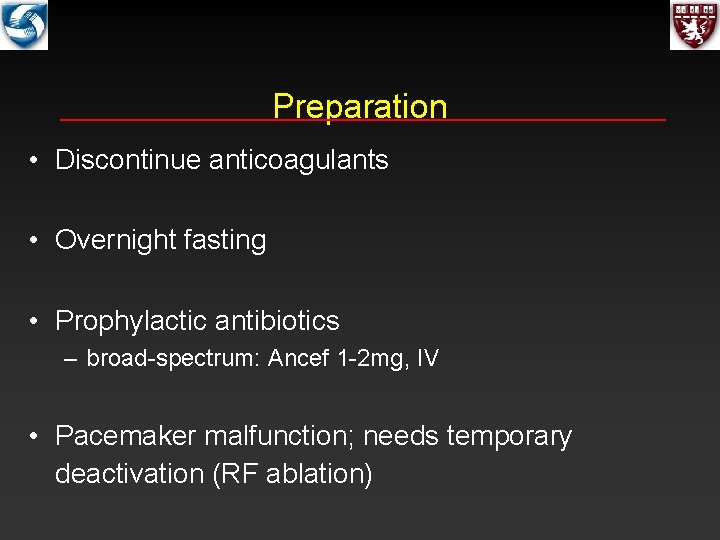 Preparation

• Discontinue anticoagulants

• Overnight fasting

• Prophylactic antibiotics
– broad-spectrum: Ancef 1-2mg, IV

• Pacemaker malfunction; needs temporary deactivation (RF ablation)